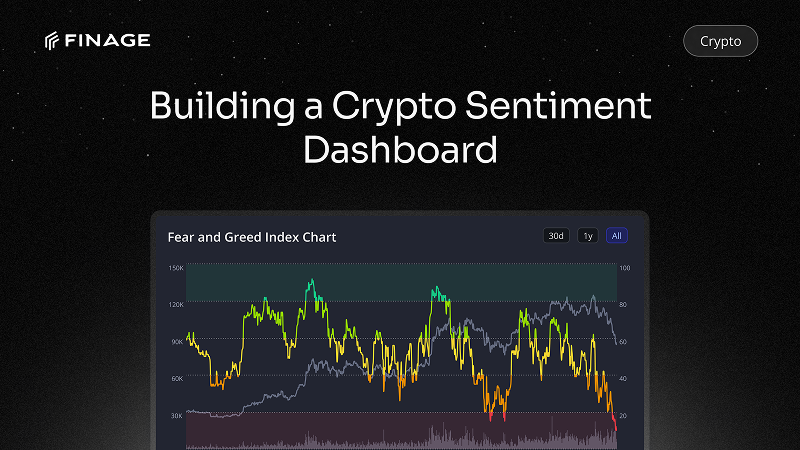 FINAGE

Crypto

Building a Crypto Sentiment Dashboard

Fear and Greed Index Chart

30d 1y All

150K
120K
90K
60K
30K

100
80
60
40
20